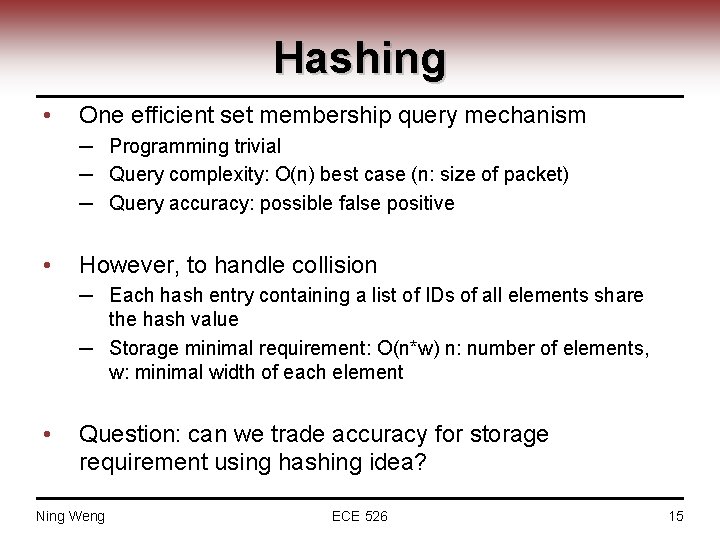 Hashing

• One efficient set membership query mechanism
– Programming trivial
– Query complexity: O(n) best case (n: size of packet)
– Query accuracy: possible false positive

• However, to handle collision
– Each hash entry containing a list of IDs of all elements share the hash value
– Storage minimal requirement: O(n*w) n: number of elements, w: minimal width of each element

• Question: can we trade accuracy for storage requirement using hashing idea?

Ning Weng ECE 526 15